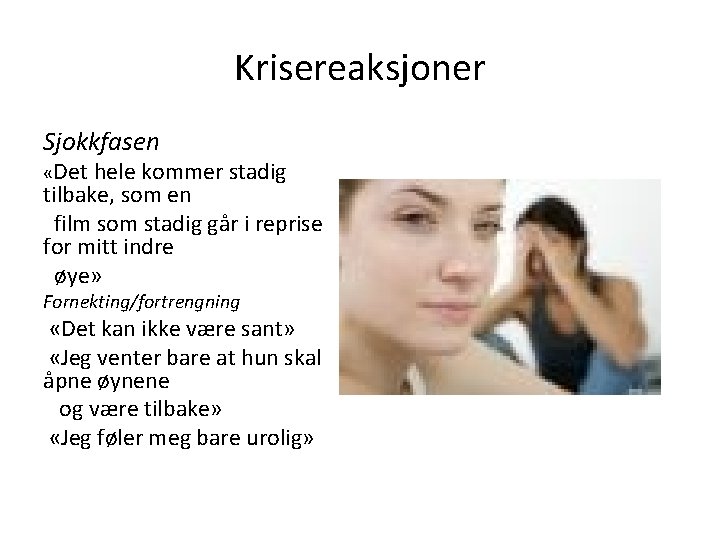 Krisereaksjoner

Sjokkfasen

«Det hele kommer stadig tilbake, som en film som stadig går i reprise for mitt indre øye»

Fornekting/fortrengning

«Det kan ikke være sant»

«Jeg venter bare at hun skal åpne øynene og være tilbake»

«Jeg føler meg bare urolig»